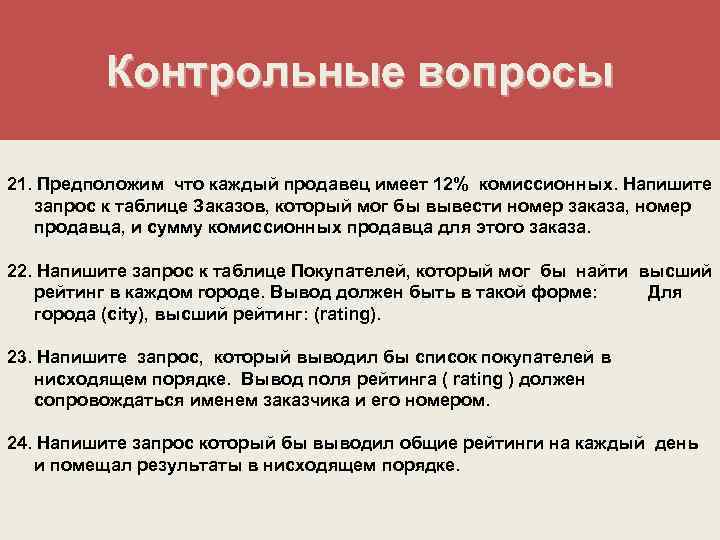 Контрольные вопросы

21. Предположим что каждый продавец имеет 12% комиссионных. Напишите запрос к таблице Заказов, который мог бы вывести номер заказа, номер продавца, и сумму комиссионных продавца для этого заказа.

22. Напишите запрос к таблице Покупателей, который мог бы найти высший рейтинг в каждом городе. Вывод должен быть в такой форме: Для города (city), высший рейтинг: (rating).

23. Напишите запрос, который выводил бы список покупателей в нисходящем порядке. Вывод поля рейтинга ( rating ) должен сопровождаться именем заказчика и его номером.

24. Напишите запрос который бы выводил общие рейтинги на каждый день и помещал результаты в нисходящем порядке.